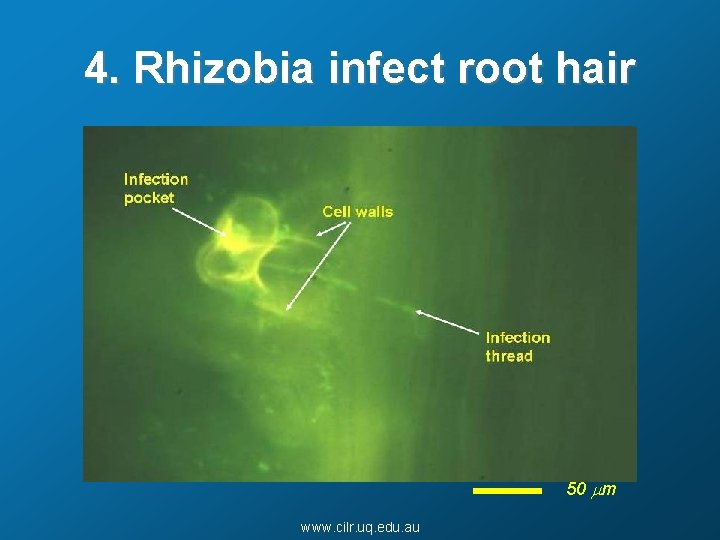 4. Rhizobia infect root hair

Infection pocket

Cell walls

Infection thread

50 $\mu m$

www.cilr.uq.edu.au